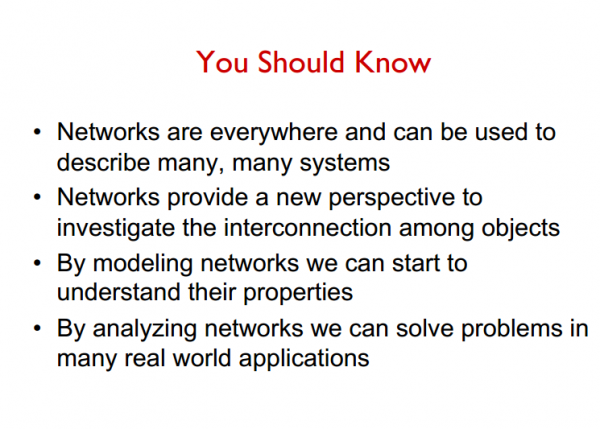 You Should Know

• Networks are everywhere and can be used to describe many, many systems
• Networks provide a new perspective to investigate the interconnection among objects
• By modeling networks we can start to understand their properties
• By analyzing networks we can solve problems in many real world applications